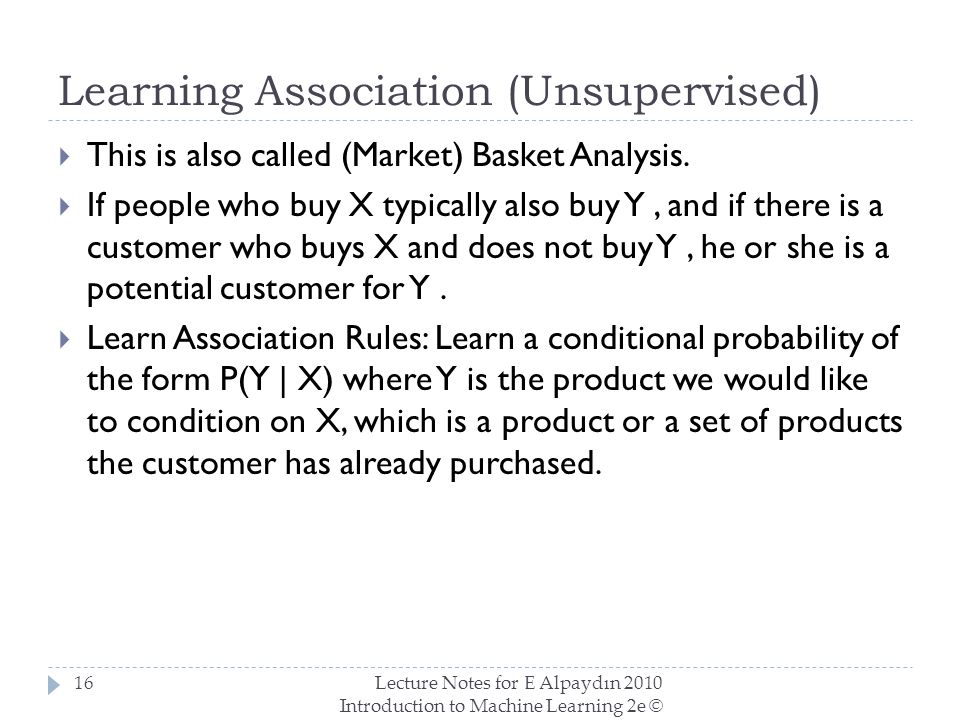 Learning Association (Unsupervised)

This is also called (Market) Basket Analysis.

If people who buy X typically also buy Y , and if there is a customer who buys X and does not buy Y , he or she is a potential customer for Y .

Learn Association Rules: Learn a conditional probability of the form P(Y | X) where Y is the product we would like to condition on X, which is a product or a set of products the customer has already purchased.

16

Lecture Notes for E Alpaydın 2010 Introduction to Machine Learning 2e ©